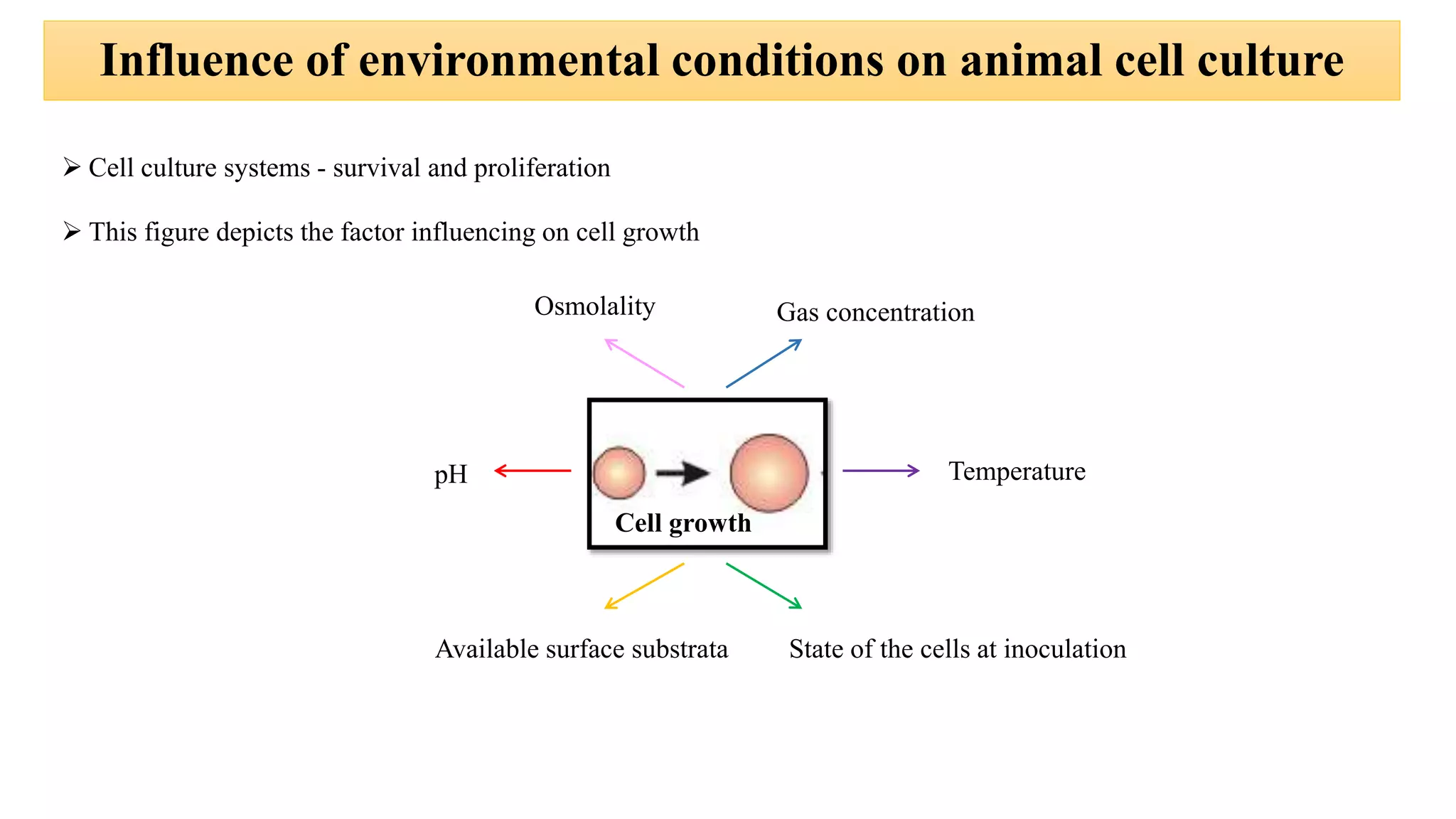 Influence of environmental conditions on animal cell culture

➢ Cell culture systems - survival and proliferation

➢ This figure depicts the factor influencing on cell growth

Osmolality

Gas concentration

pH

Cell growth

Temperature

Available surface substrata

State of the cells at inoculation